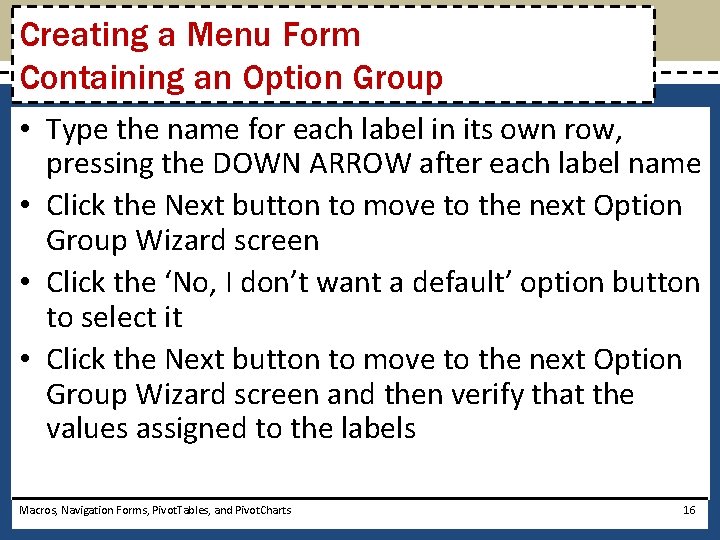 Creating a Menu Form
Containing an Option Group

• Type the name for each label in its own row, pressing the DOWN ARROW after each label name
• Click the Next button to move to the next Option Group Wizard screen
• Click the ‘No, I don’t want a default’ option button to select it
• Click the Next button to move to the next Option Group Wizard screen and then verify that the values assigned to the labels

Macros, Navigation Forms, PivotTables, and PivotCharts 16